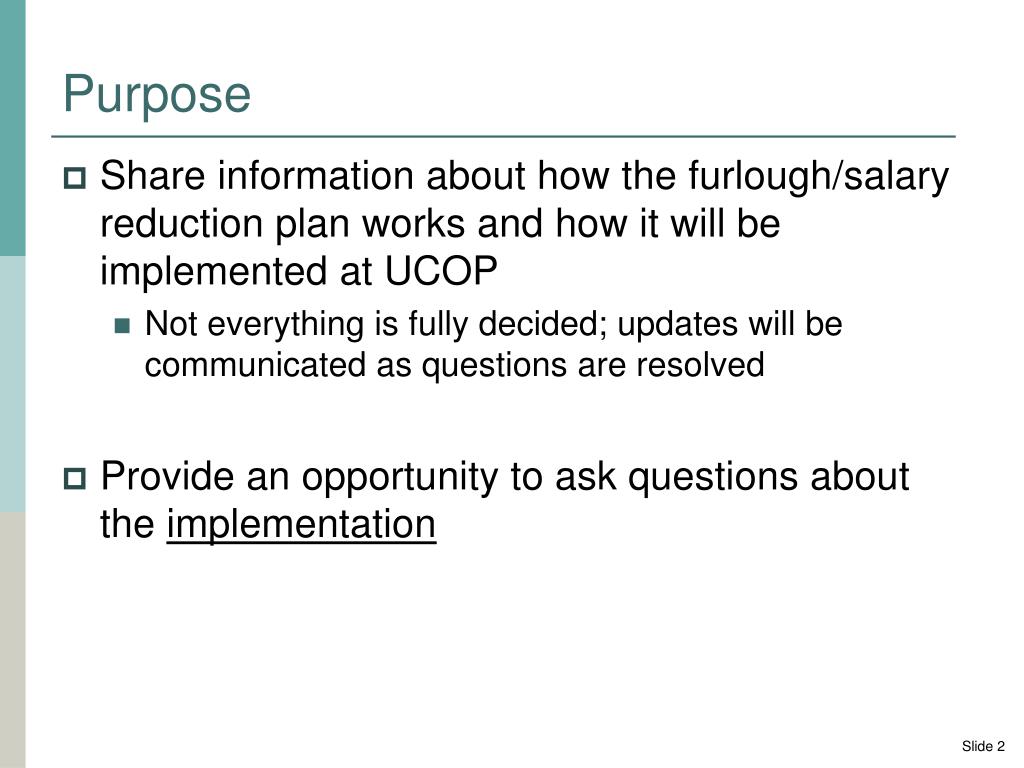 Purpose

Share information about how the furlough/salary reduction plan works and how it will be implemented at UCOP

Not everything is fully decided; updates will be communicated as questions are resolved

Provide an opportunity to ask questions about the implementation

Slide 2